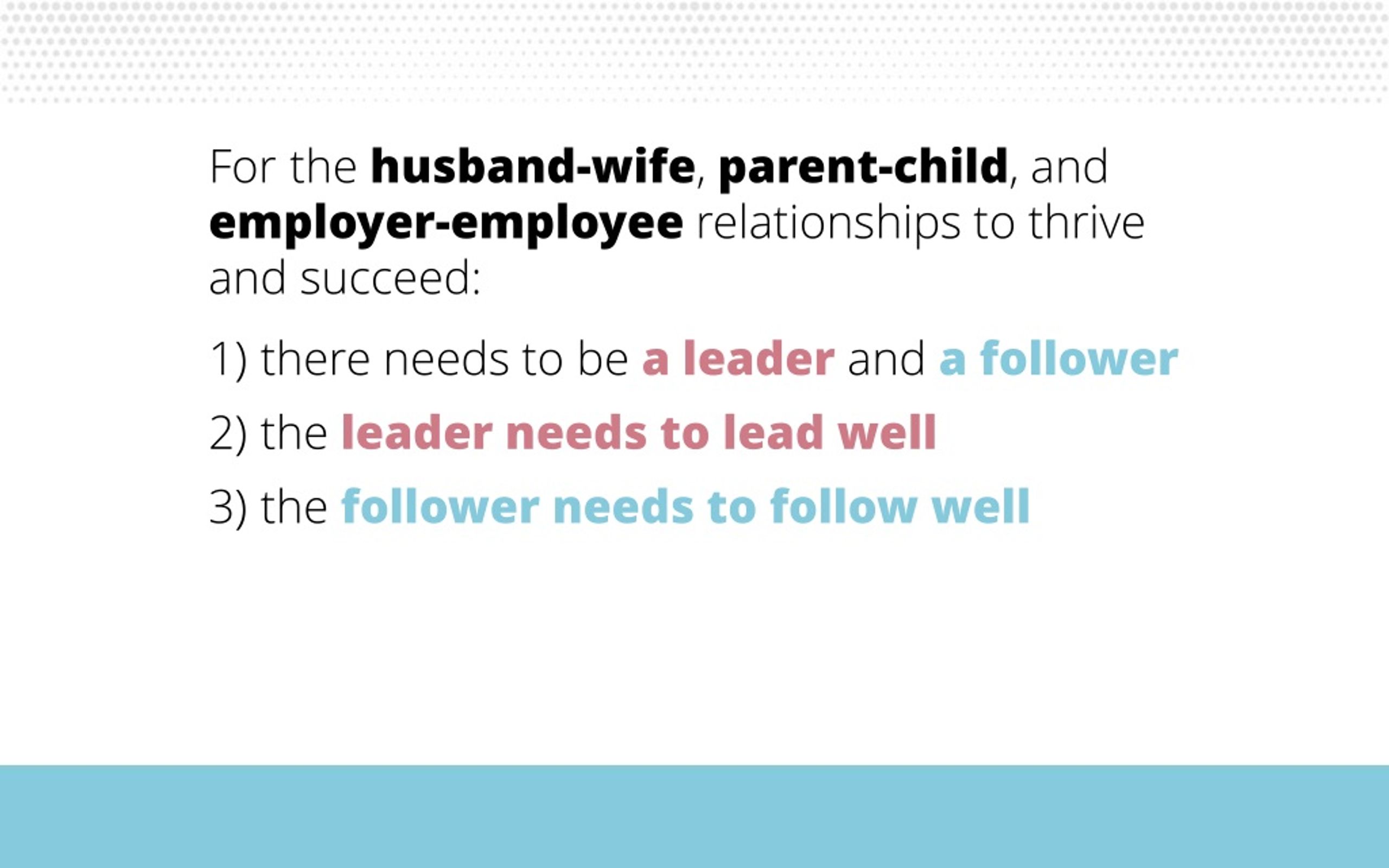 For the husband-wife, parent-child, and employer-employee relationships to thrive and succeed:

1) there needs to be a leader and a follower

2) the leader needs to lead well

3) the follower needs to follow well